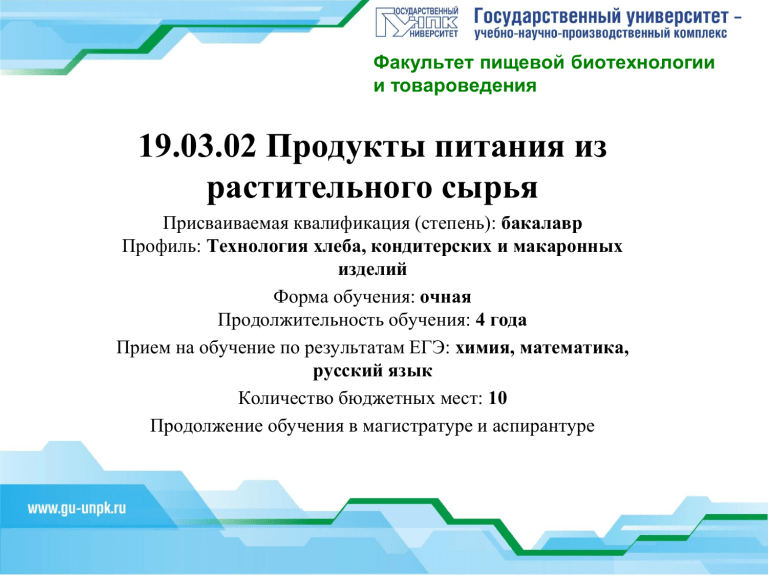 ГОСУДАРСТВЕННЫЙ УНПК УНИВЕРСИТЕТ

Государственный университет – учебно-научно-производственный комплекс

Факультет пищевой биотехнологии и товароведения

19.03.02 Продукты питания из растительного сырья

Присваиваемая квалификация (степень): бакалавр
Профиль: Технология хлеба, кондитерских и макаронных изделий

Форма обучения: очная
Продолжительность обучения: 4 года

Прием на обучение по результатам ЕГЭ: химия, математика, русский язык

Количество бюджетных мест: 10

Продолжение обучения в магистратуре и аспирантуре

www.gu-unpk.ru